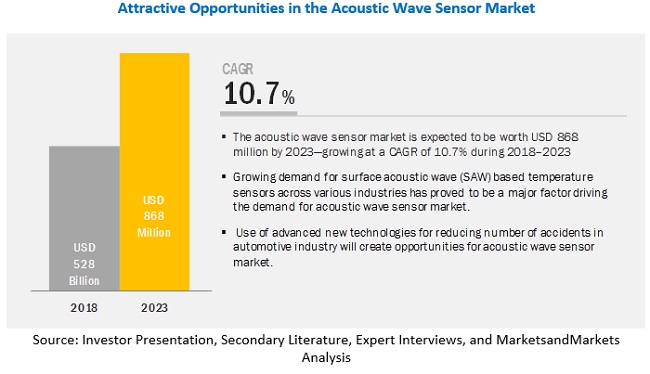 Attractive Opportunities in the Acoustic Wave Sensor Market

USD 528 Billion

USD 868 Million

2018

2023

CAGR

10.7%

▪ The acoustic wave sensor market is expected to be worth USD 868 million by 2023—growing at a CAGR of 10.7% during 2018–2023

▪ Growing demand for surface acoustic wave (SAW) based temperature sensors across various industries has proved to be a major factor driving the demand for acoustic wave sensor market.

▪ Use of advanced new technologies for reducing number of accidents in automotive industry will create opportunities for acoustic wave sensor market.

Source: Investor Presentation, Secondary Literature, Expert Interviews, and MarketsandMarkets Analysis